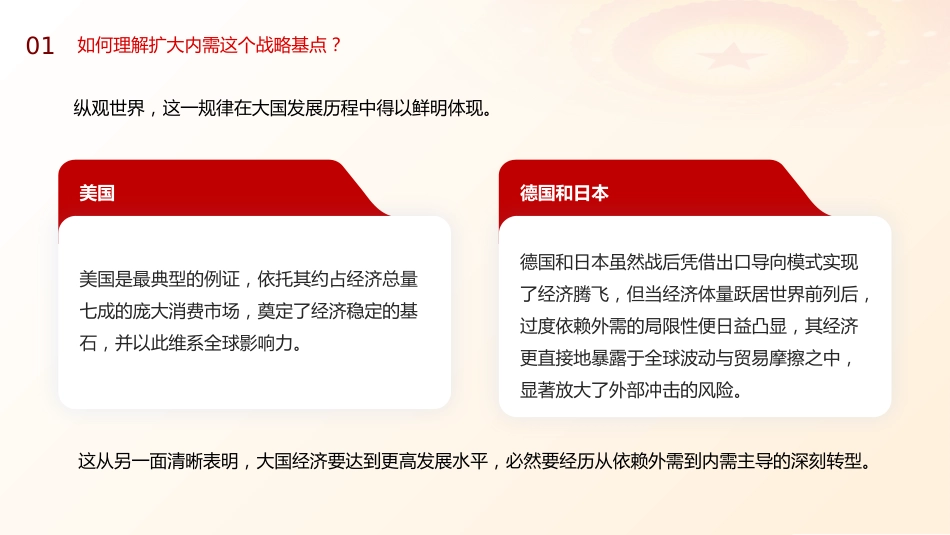 01　如何理解扩大内需这个战略基点？

纵观世界，这一规律在大国发展历程中得以鲜明体现。

美国

美国是最典型的例证，依托其约占经济总量七成的庞大消费市场，奠定了经济稳定的基石，并以此维系全球影响力。

德国和日本

德国和日本虽然战后凭借出口导向模式实现了经济腾飞，但当经济体量跃居世界前列后，过度依赖外需的局限性便日益凸显，其经济更直接地暴露于全球波动与贸易摩擦之中，显著放大了外部冲击的风险。

这从另一面清晰表明，大国经济要达到更高发展水平，必然要经历从依赖外需到内需主导的深刻转型。